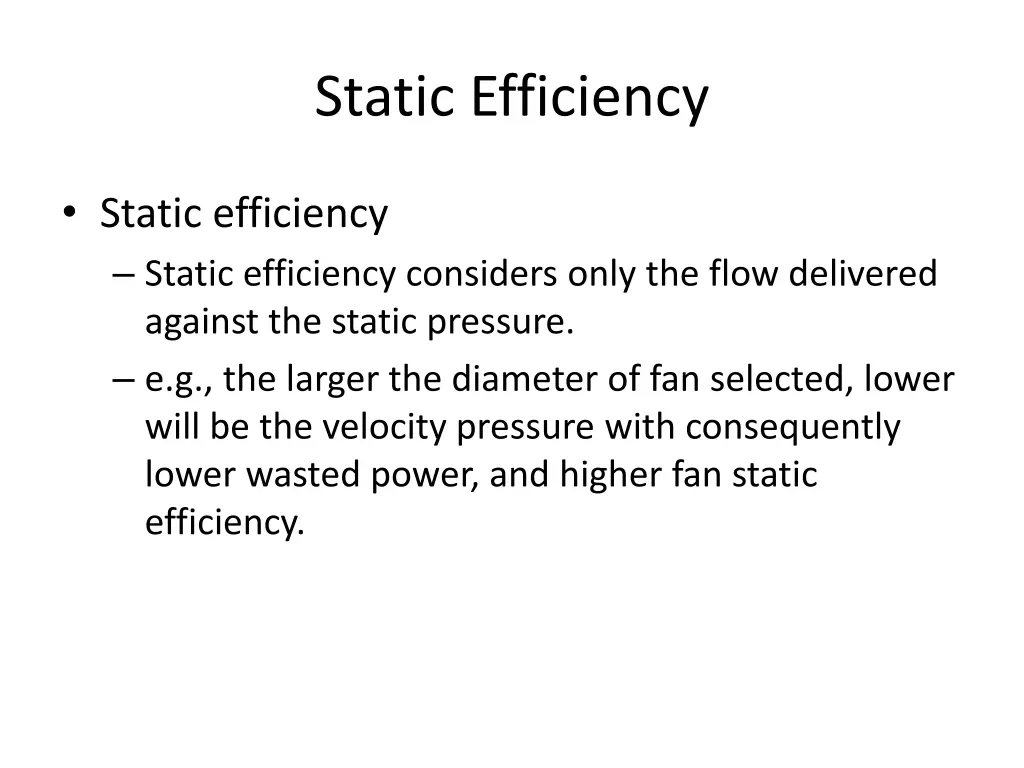 Static Efficiency

• Static efficiency
– Static efficiency considers only the flow delivered against the static pressure.
– e.g., the larger the diameter of fan selected, lower will be the velocity pressure with consequently lower wasted power, and higher fan static efficiency.